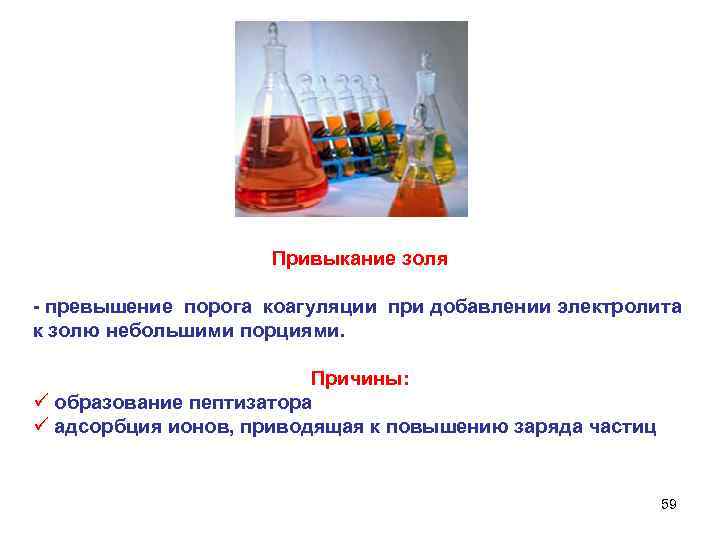 Привыкание золя

- превышение порога коагуляции при добавлении электролита к золю небольшими порциями.

Причины:
✓ образование пептизатора
✓ адсорбция ионов, приводящая к повышению заряда частиц

59